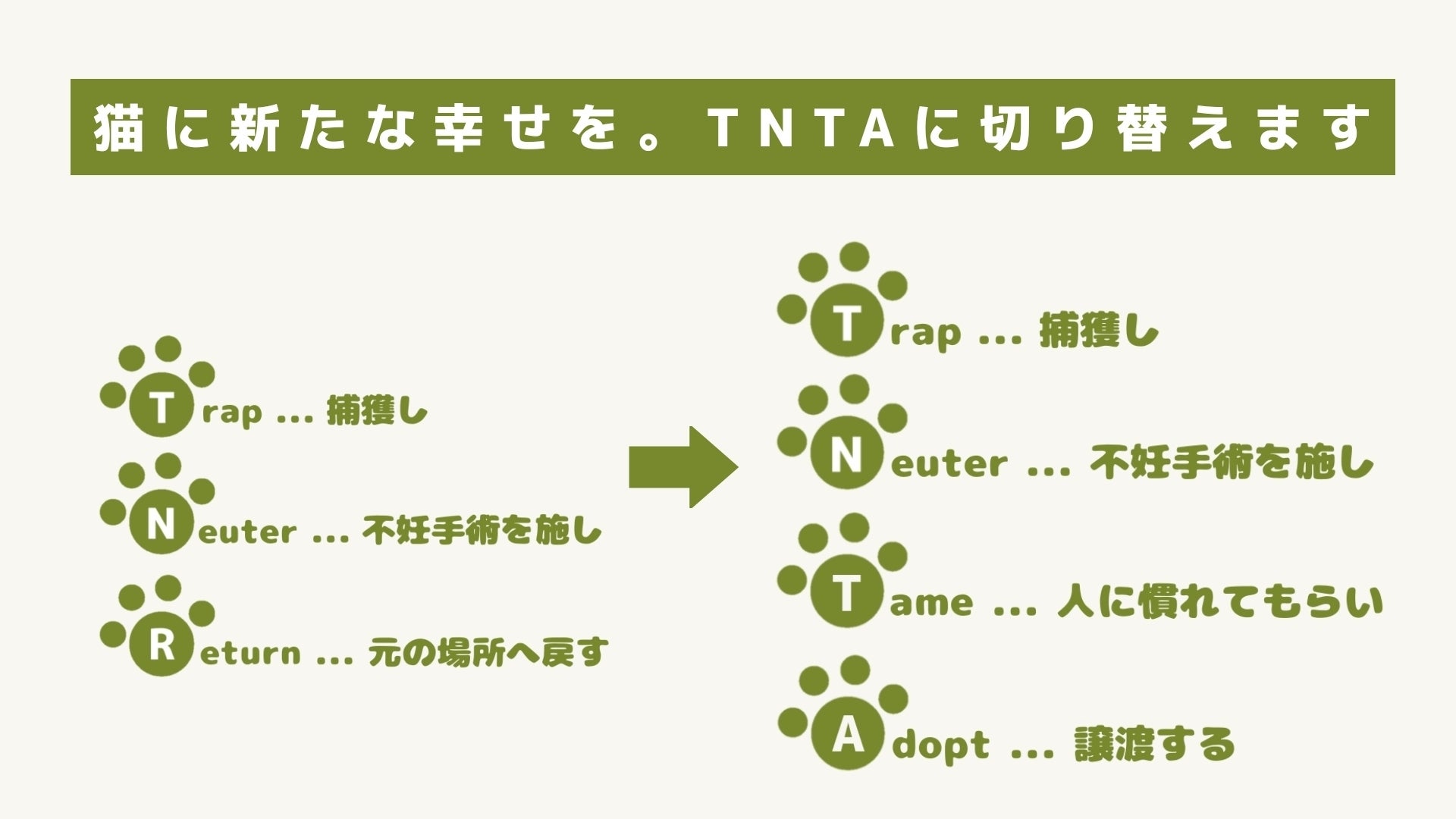 猫に新たな幸せを。TNTAに切り替えます

Trap ... 捕獲し

Neuter ... 不妊手術を施し

Return ... 元の場所へ戻す

Trap ... 捕獲し

Neuter ... 不妊手術を施し

Tame ... 人に慣れてもらい

Adopt ... 譲渡する